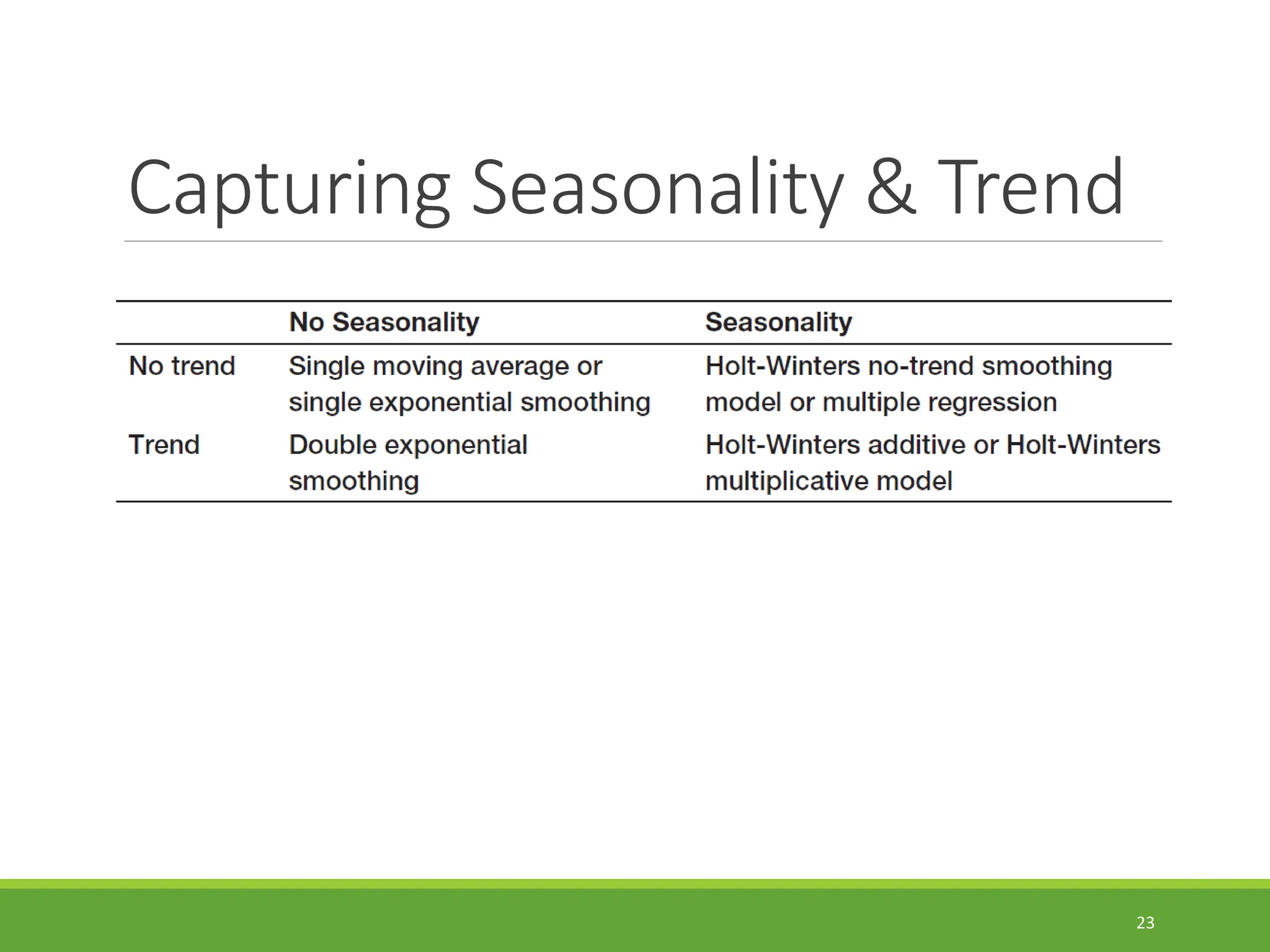 Capturing Seasonality & Trend

| | No Seasonality | Seasonality |
|---|---|---|
| No trend | Single moving average or single exponential smoothing | Holt-Winters no-trend smoothing model or multiple regression |
| Trend | Double exponential smoothing | Holt-Winters additive or Holt-Winters multiplicative model |

23